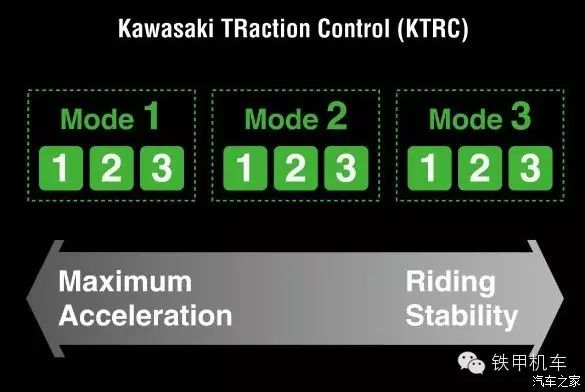 Kawasaki TRaction Control (KTRC)

Mode 1
1 2 3

Mode 2
1 2 3

Mode 3
1 2 3

Maximum Acceleration

Riding Stability

铁甲机车

汽车之家